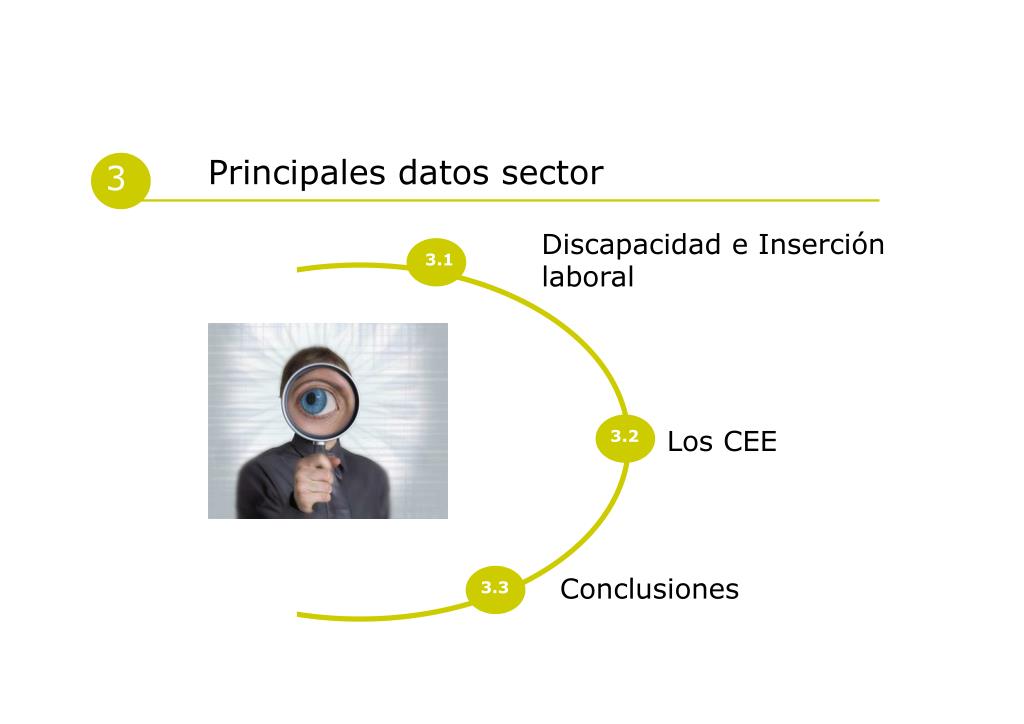 3 Principales datos sector

3.1 Discapacidad e Inserción laboral

3.2 Los CEE

3.3 Conclusiones